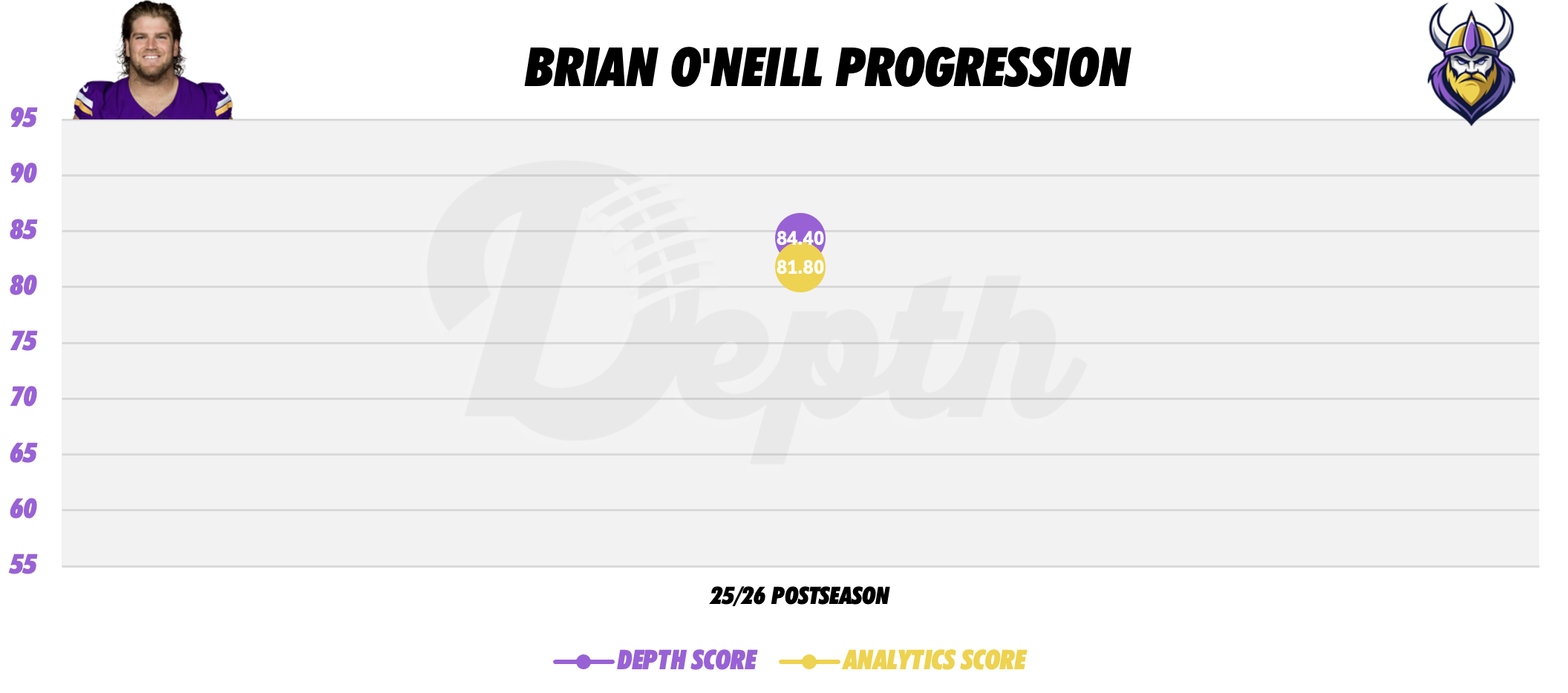 BRIAN O'NEILL PROGRESSION

95
90
85
80
75
70
65
60
55

84.40
81.80

Depth

25/26 POSTSEASON

DEPTH SCORE ANALYTICS SCORE